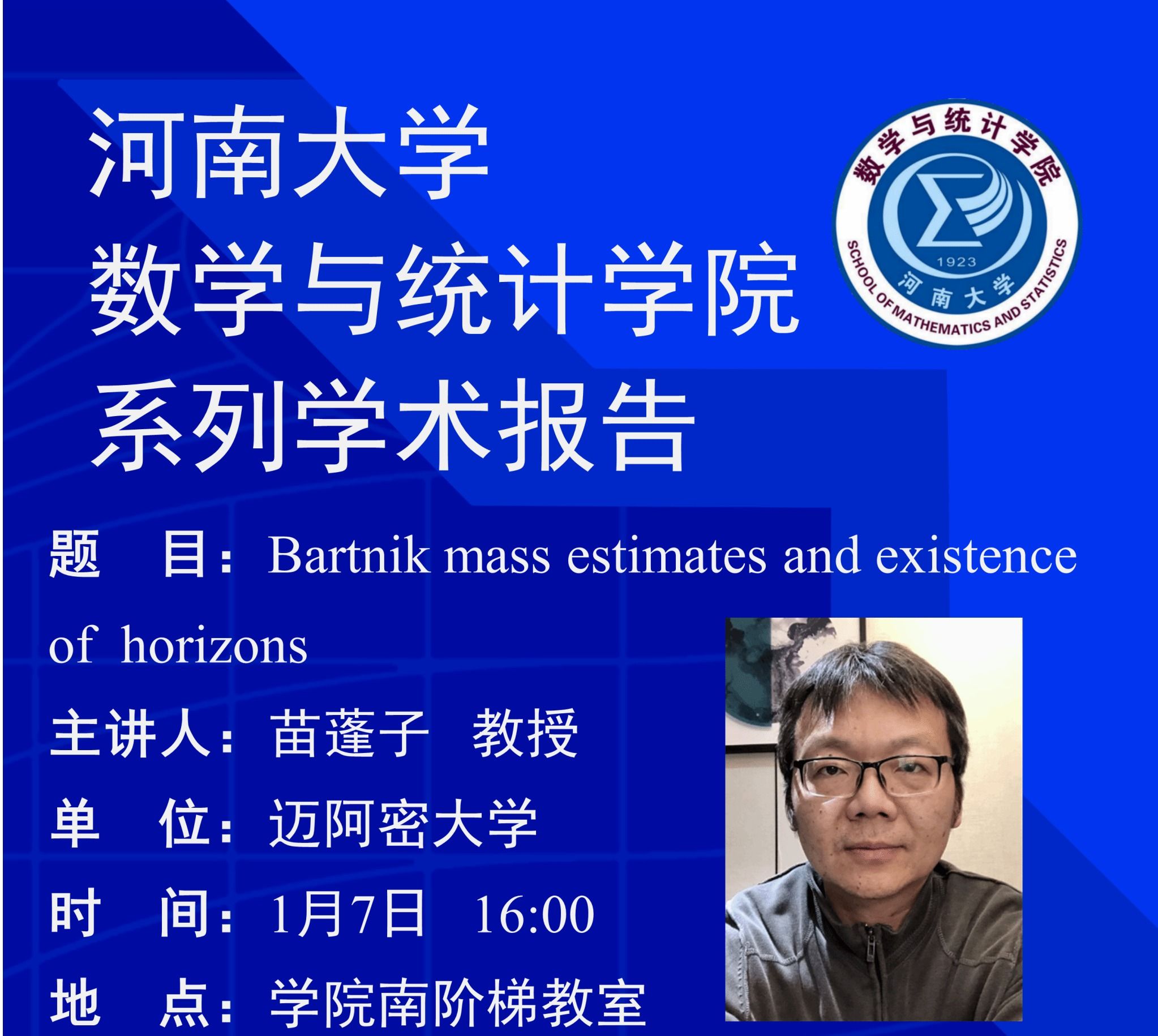 河南大学
数学与统计学院
系列学术报告

数学与统计学院
1923
河南大学
SCHOOL OF MATHEMATICS AND STATISTICS

题　目：Bartnik mass estimates and existence of horizons

主讲人：苗蓬子　教授

单　位：迈阿密大学

时　间：1月7日　16:00

地　点：学院南阶梯教室